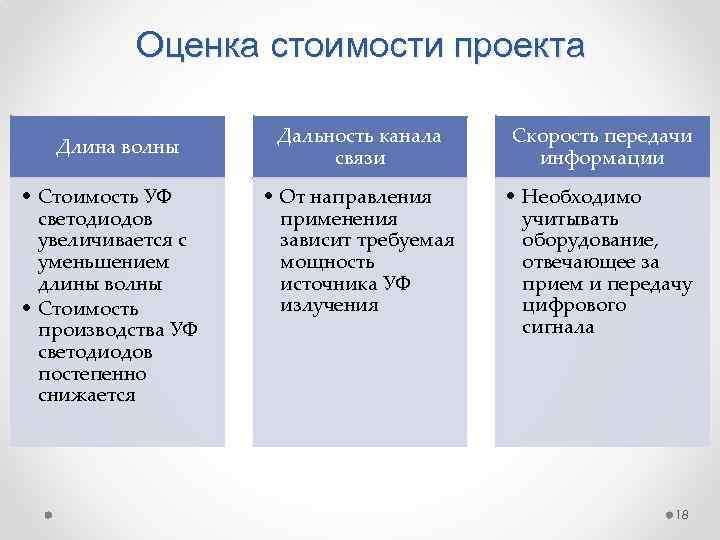 Оценка стоимости проекта

Длина волны

• Стоимость УФ светодиодов увеличивается с уменьшением длины волны
• Стоимость производства УФ светодиодов постепенно снижается

Дальность канала связи

• От направления применения зависит требуемая мощность источника УФ излучения

Скорость передачи информации

• Необходимо учитывать оборудование, отвечающее за прием и передачу цифрового сигнала

18